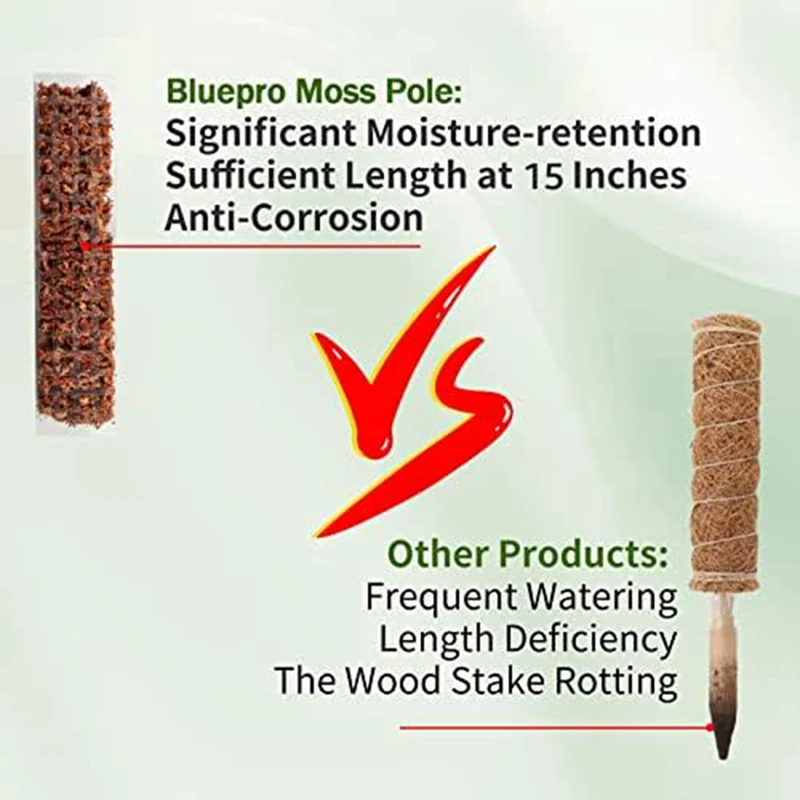 Bluepro Moss Pole:
Significant Moisture-retention
Sufficient Length at 15 Inches
Anti-Corrosion

VS

Other Products:
Frequent Watering
Length Deficiency
The Wood Stake Rotting